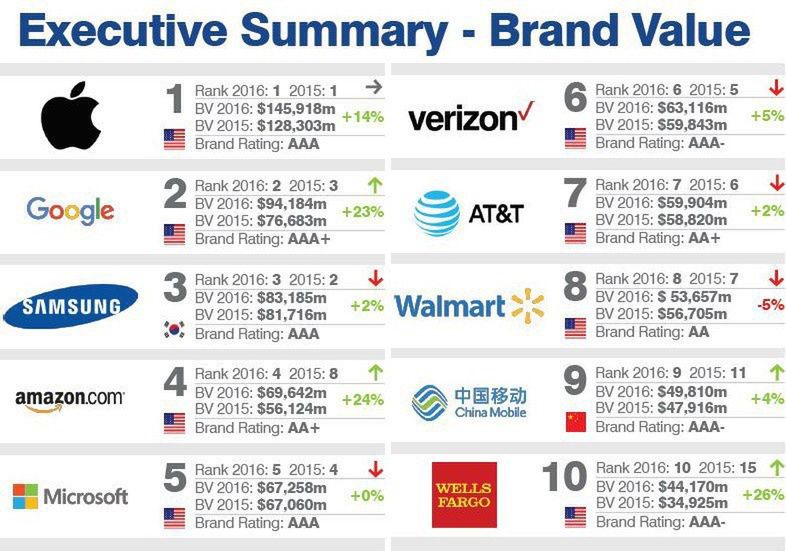 Executive Summary - Brand Value

1
Rank 2016: 1 2015: 1
BV 2016: $145,918m
BV 2015: $128,303m +14%
Brand Rating: AAA

Google
2
Rank 2016: 2 2015: 3
BV 2016: $94,184m
BV 2015: $76,683m +23%
Brand Rating: AAA+

SAMSUNG
3
Rank 2016: 3 2015: 2
BV 2016: $83,185m
BV 2015: $81,716m +2%
Brand Rating: AAA

amazon.com
4
Rank 2016: 4 2015: 8
BV 2016: $69,642m
BV 2015: $56,124m +24%
Brand Rating: AA+

Microsoft
5
Rank 2016: 5 2015: 4
BV 2016: $67,258m
BV 2015: $67,060m +0%
Brand Rating: AAA

verizon
6
Rank 2016: 6 2015: 5
BV 2016: $63,116m
BV 2015: $59,843m +5%
Brand Rating: AAA-

AT&T
7
Rank 2016: 7 2015: 6
BV 2016: $59,904m
BV 2015: $58,820m +2%
Brand Rating: AA+

Walmart
8
Rank 2016: 8 2015: 7
BV 2016: $ 53,657m
BV 2015: $56,705m -5%
Brand Rating: AA

中国移动 China Mobile
9
Rank 2016: 9 2015: 11
BV 2016: $49,810m
BV 2015: $47,916m +4%
Brand Rating: AAA-

WELLS FARGO
10
Rank 2016: 10 2015: 15
BV 2016: $44,170m
BV 2015: $34,925m +26%
Brand Rating: AAA-